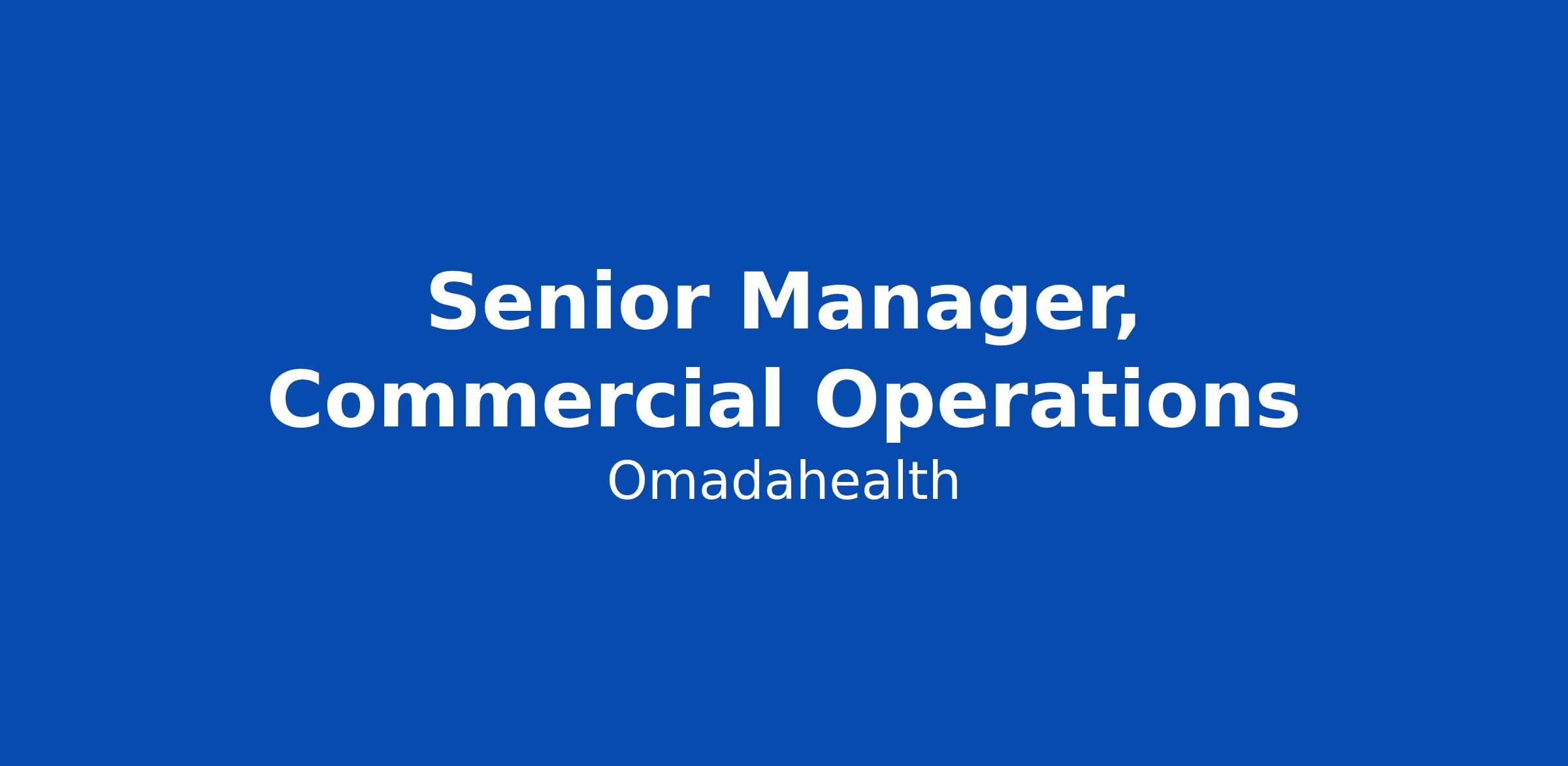 Senior Manager, Commercial Operations

Omadahealth